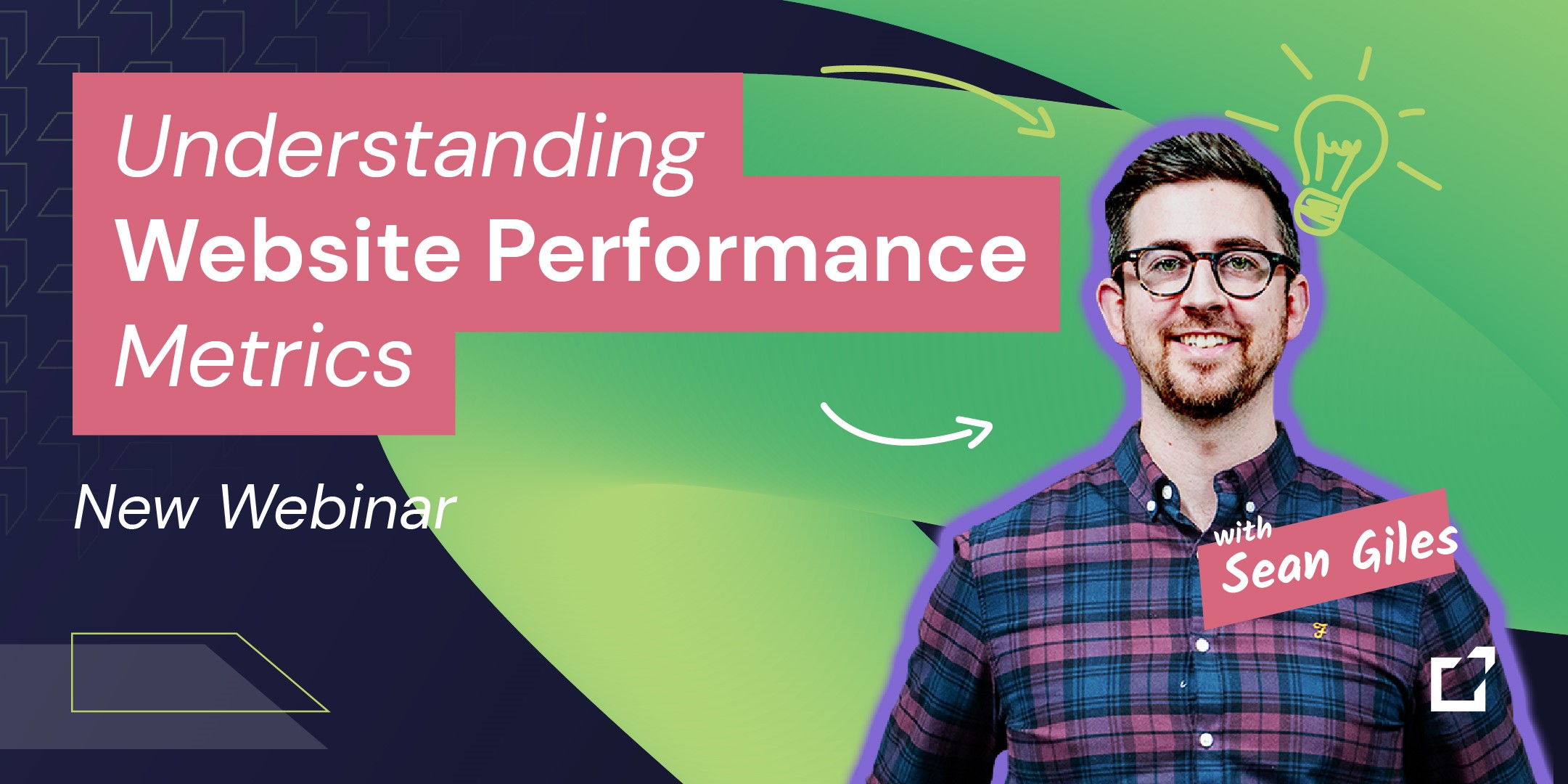 Understanding
Website Performance
Metrics

New Webinar

with
Sean Giles